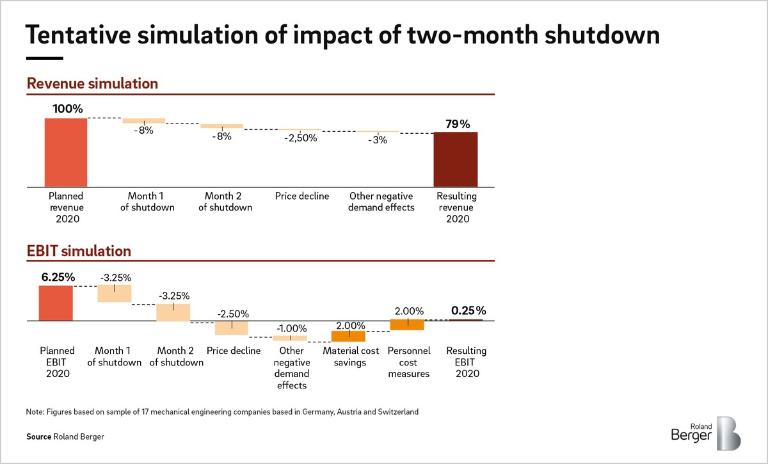 Tentative simulation of impact of two-month shutdown

Revenue simulation

100%

-8%

-8%

-2,50%

-3%

79%

Planned revenue 2020

Month 1 of shutdown

Month 2 of shutdown

Price decline

Other negative demand effects

Resulting revenue 2020

EBIT simulation

6.25%

-3.25%

-3.25%

-2.50%

-1.00%

2.00%

2.00%

0.25%

Planned EBIT 2020

Month 1 of shutdown

Month 2 of shutdown

Price decline

Other negative demand effects

Material cost savings

Personnel cost measures

Resulting EBIT 2020

Note: Figures based on sample of 17 mechanical engineering companies based in Germany, Austria and Switzerland

Source Roland Berger

Roland Berger